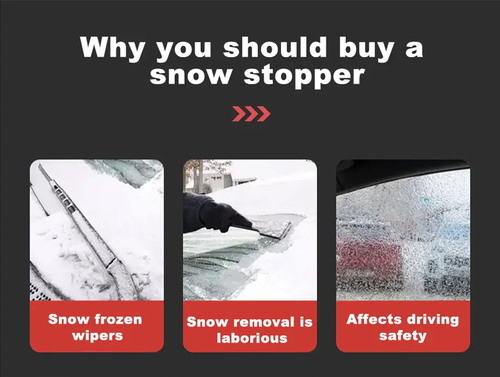 Why you should buy a snow stopper

Snow frozen wipers

Snow removal is laborious

Affects driving safety